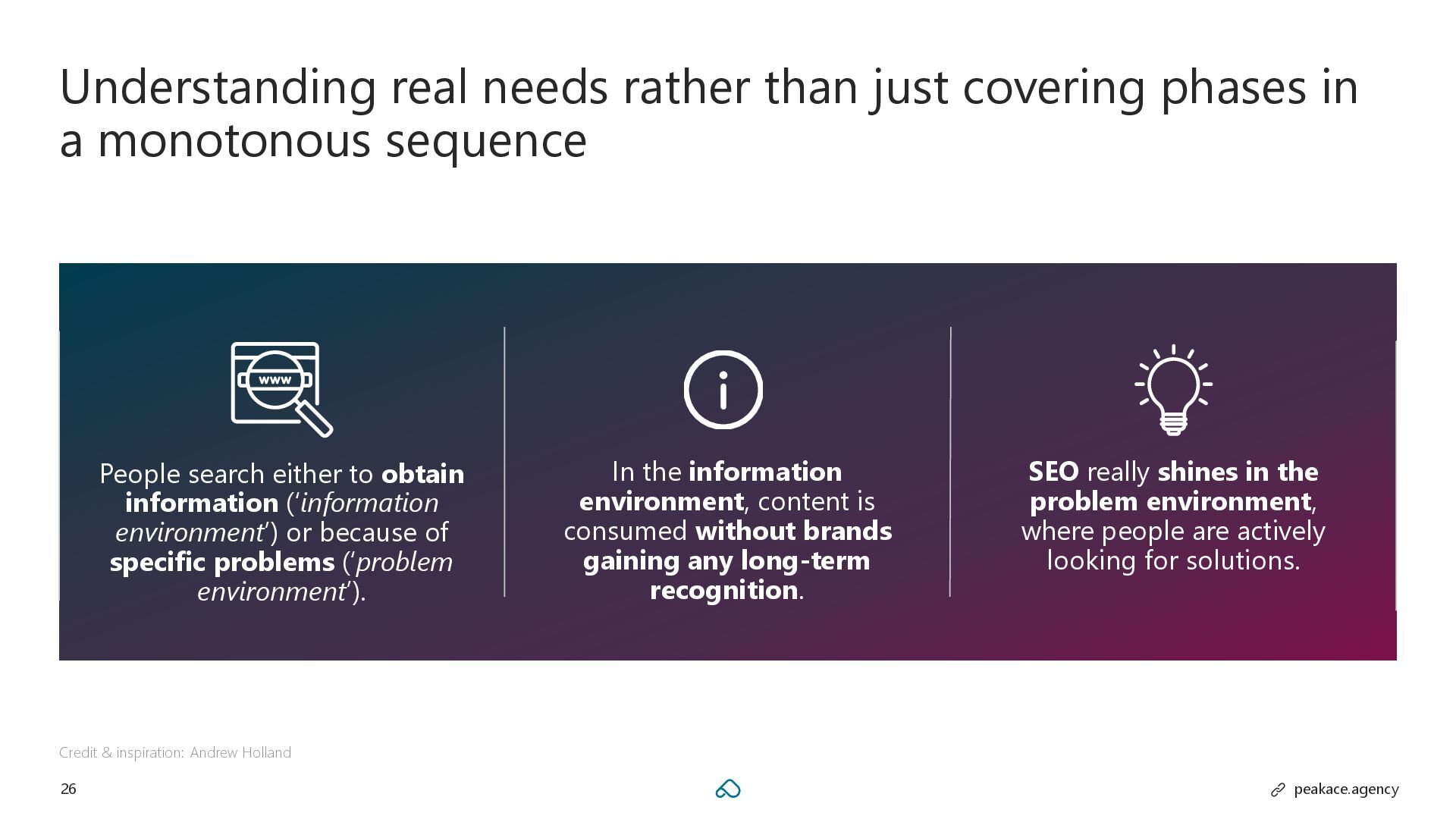 Understanding real needs rather than just covering phases in a monotonous sequence

www

People search either to obtain information ('information environment') or because of specific problems ('problem environment').

In the information environment, content is consumed without brands gaining any long-term recognition.

SEO really shines in the problem environment, where people are actively looking for solutions.

Credit & inspiration: Andrew Holland

26

peakace.agency